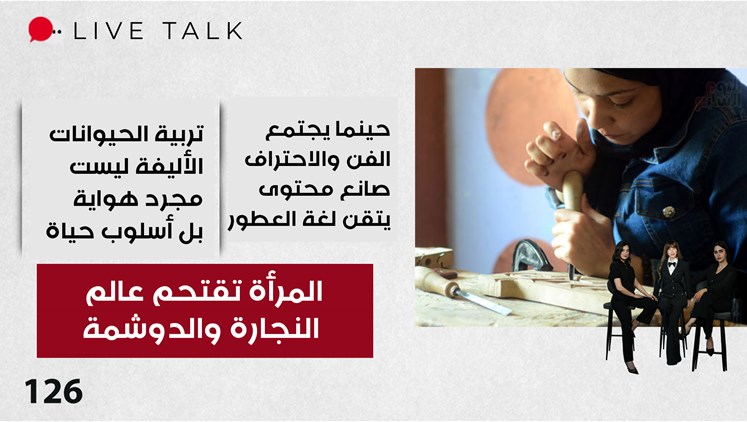 LIVE TALK

حينما يجتمع الفن والاحتراف صانع محتوى يتقن لغة العطور

تربية الحيوانات الأليفة ليست مجرد هواية بل أسلوب حياة

المرأة تقتحم عالم النجارة والدوشمة

126